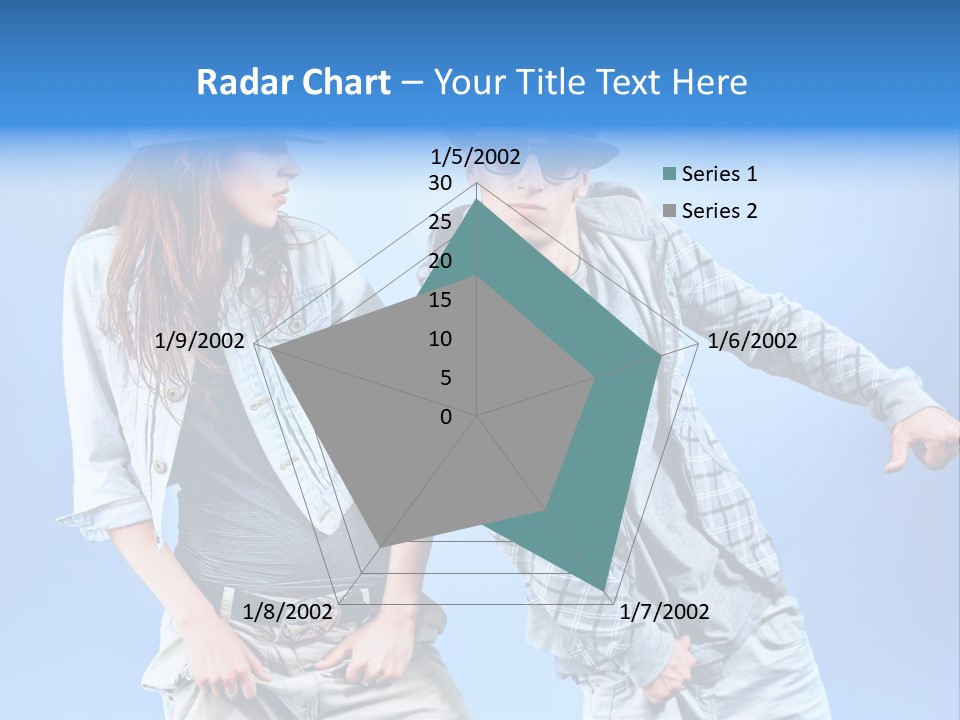 Radar Chart – Your Title Text Here

1/5/2002
30
25
20
15
10
5
0
1/6/2002
1/7/2002
1/8/2002
1/9/2002

Series 1
Series 2